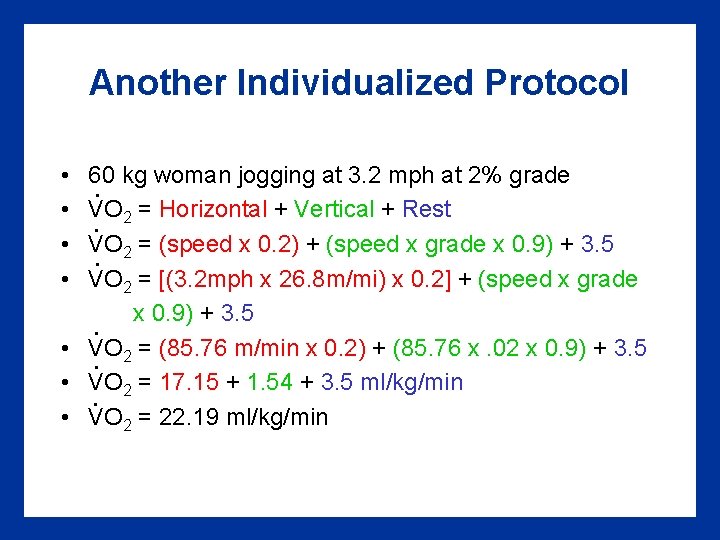 Another Individualized Protocol

• 60 kg woman jogging at 3.2 mph at 2% grade
• $\dot{V}O_2$ = Horizontal + Vertical + Rest
• $\dot{V}O_2$ = (speed x 0.2) + (speed x grade x 0.9) + 3.5
• $\dot{V}O_2$ = [(3.2mph x 26.8m/mi) x 0.2] + (speed x grade x 0.9) + 3.5
• $\dot{V}O_2$ = (85.76 m/min x 0.2) + (85.76 x .02 x 0.9) + 3.5
• $\dot{V}O_2$ = 17.15 + 1.54 + 3.5 ml/kg/min
• $\dot{V}O_2$ = 22.19 ml/kg/min